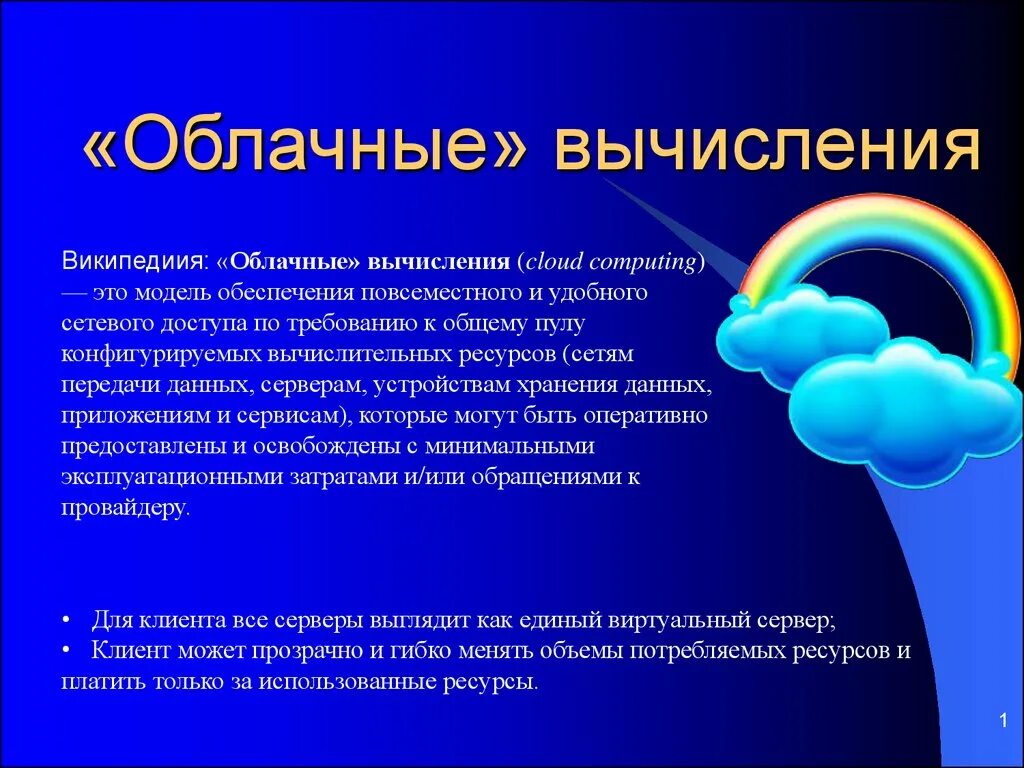 «Облачные» вычисления

Википедиия: «Облачные» вычисления (cloud computing) — это модель обеспечения повсеместного и удобного сетевого доступа по требованию к общему пулу конфигурируемых вычислительных ресурсов (сетям передачи данных, серверам, устройствам хранения данных, приложениям и сервисам), которые могут быть оперативно предоставлены и освобождены с минимальными эксплуатационными затратами и/или обращениями к провайдеру.

• Для клиента все серверы выглядит как единый виртуальный сервер;
• Клиент может прозрачно и гибко менять объемы потребляемых ресурсов и платить только за использованные ресурсы.

1